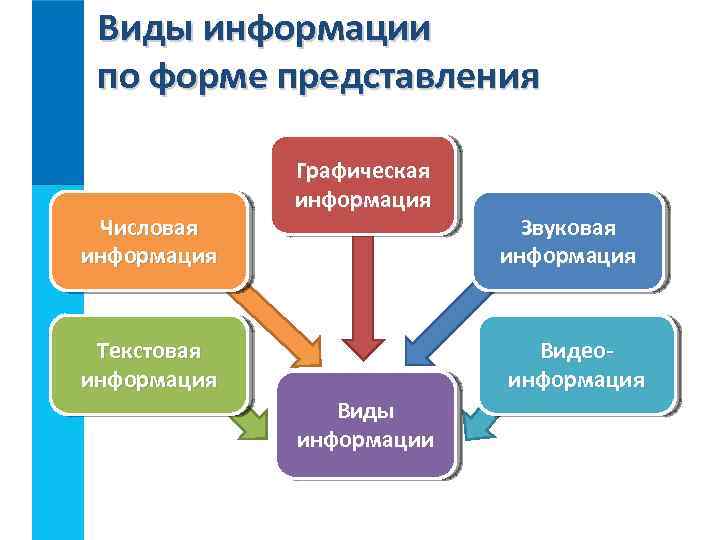 Виды информации по форме представления

Графическая информация

Числовая информация

Звуковая информация

Текстовая информация

Видео-информация

Виды информации